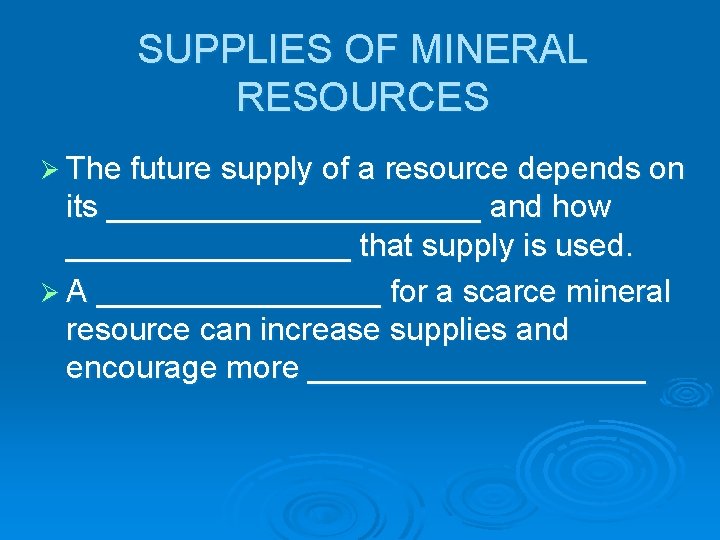 SUPPLIES OF MINERAL RESOURCES

➢ The future supply of a resource depends on its ______________________ and how _________________ that supply is used.

➢ A _________________ for a scarce mineral resource can increase supplies and encourage more ____________________